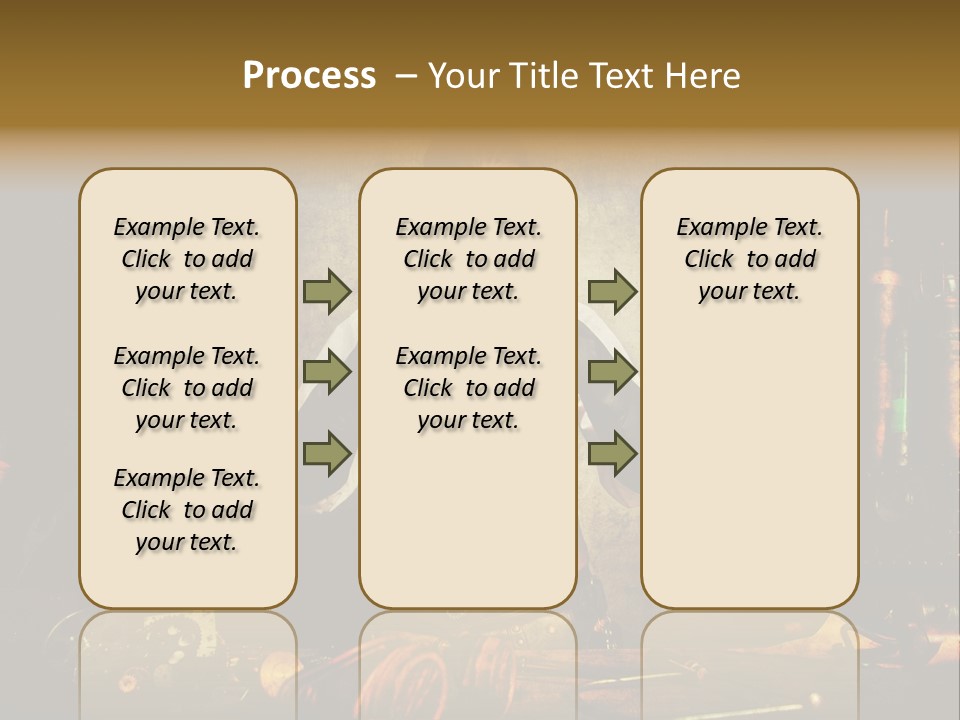 Process – Your Title Text Here

Example Text. Click to add your text.

Example Text. Click to add your text.

Example Text. Click to add your text.

Example Text. Click to add your text.

Example Text. Click to add your text.

Example Text. Click to add your text.